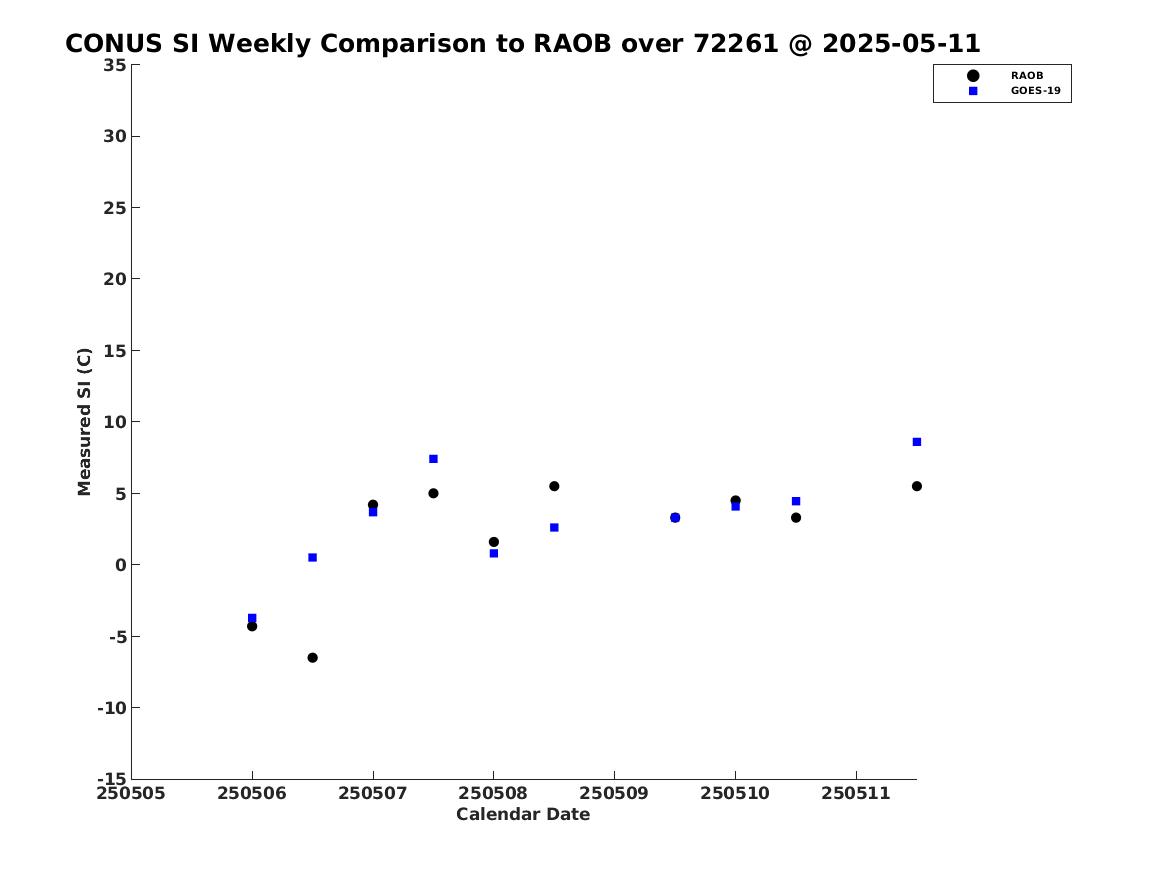 CONUS SI Weekly Comparison to RAOB over 72261 @ 2025-05-11

RAOB
GOES-19

Measured SI (C)

35
30
25
20
15
10
5
0
-5
-10
-15

250505 250506 250507 250508 250509 250510 250511

Calendar Date